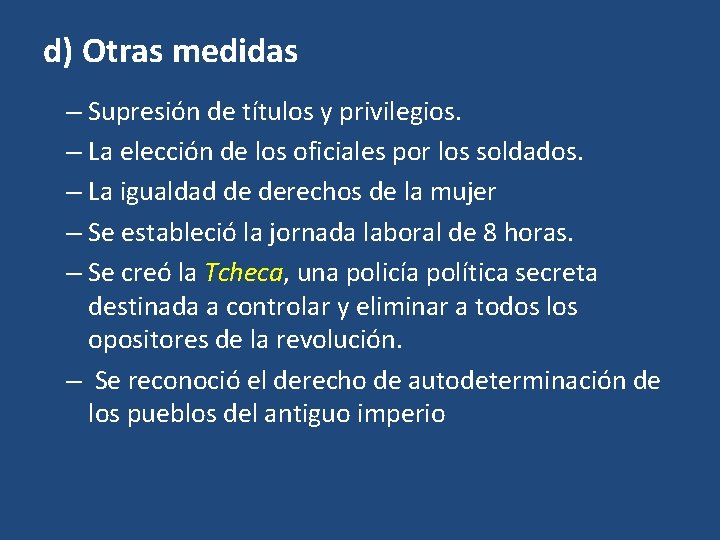 d) Otras medidas

– Supresión de títulos y privilegios.

– La elección de los oficiales por los soldados.

– La igualdad de derechos de la mujer

– Se estableció la jornada laboral de 8 horas.

– Se creó la Tcheca, una policía política secreta destinada a controlar y eliminar a todos los opositores de la revolución.

– Se reconoció el derecho de autodeterminación de los pueblos del antiguo imperio